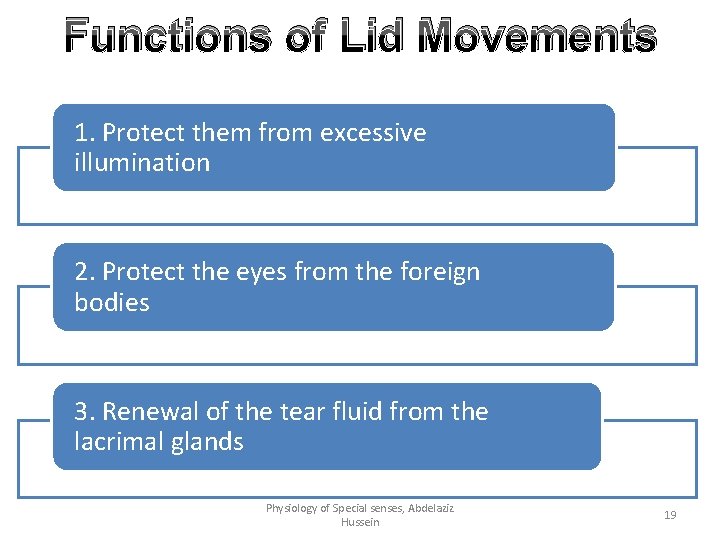 Functions of Lid Movements

1. Protect them from excessive illumination

2. Protect the eyes from the foreign bodies

3. Renewal of the tear fluid from the lacrimal glands

Physiology of Special senses, Abdelaziz Hussein

19